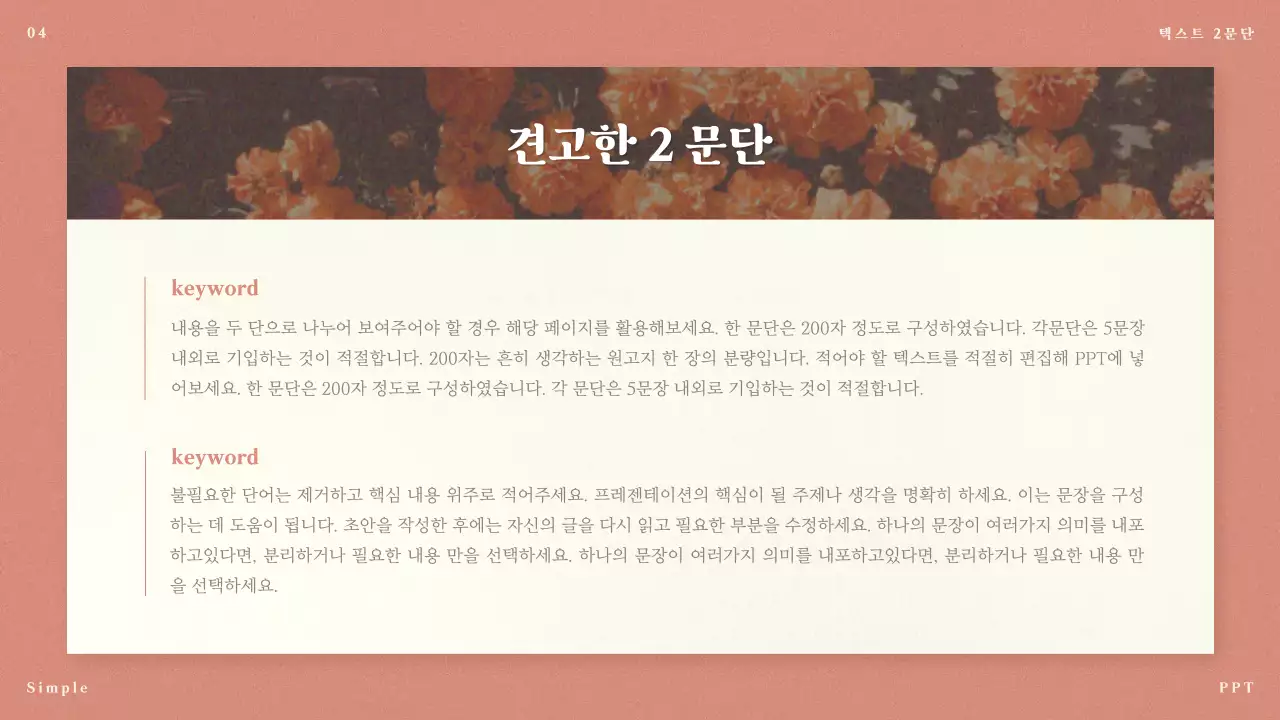 04

텍스트 2문단

견고한 2 문단

keyword

내용을 두 단으로 나누어 보여주어야 할 경우 해당 페이지를 활용해보세요. 한 문단은 200자 정도로 구성하였습니다. 각문단은 5문장 내외로 기입하는 것이 적절합니다. 200자는 흔히 생각하는 원고지 한 장의 분량입니다. 적어야 할 텍스트를 적절히 편집해 PPT에 넣어보세요. 한 문단은 200자 정도로 구성하였습니다. 각 문단은 5문장 내외로 기입하는 것이 적절합니다.

keyword

불필요한 단어는 제거하고 핵심 내용 위주로 적어주세요. 프레젠테이션의 핵심이 될 주제나 생각을 명확히 하세요. 이는 문장을 구성하는 데 도움이 됩니다. 초안을 작성한 후에는 자신의 글을 다시 읽고 필요한 부분을 수정하세요. 하나의 문장이 여러가지 의미를 내포하고있다면, 분리하거나 필요한 내용 만을 선택하세요. 하나의 문장이 여러가지 의미를 내포하고있다면, 분리하거나 필요한 내용 만을 선택하세요.

Simple

PPT